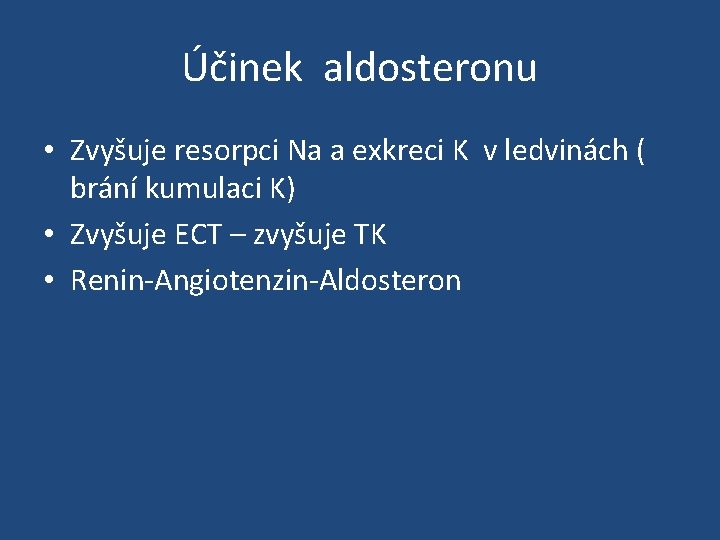 Účinek aldosteronu

• Zvyšuje resorpci Na a exkreci K v ledvinách ( brání kumulaci K)
• Zvyšuje ECT – zvyšuje TK
• Renin-Angiotenzin-Aldosteron